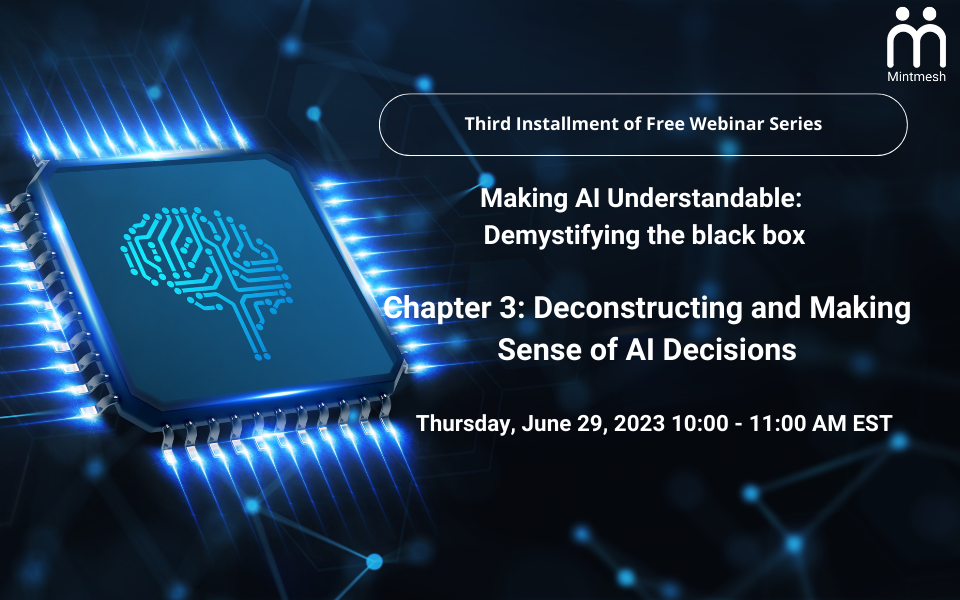 Mintmesh

Third Installment of Free Webinar Series

Making AI Understandable: Demystifying the black box

Chapter 3: Deconstructing and Making Sense of AI Decisions

Thursday, June 29, 2023 10:00 - 11:00 AM EST